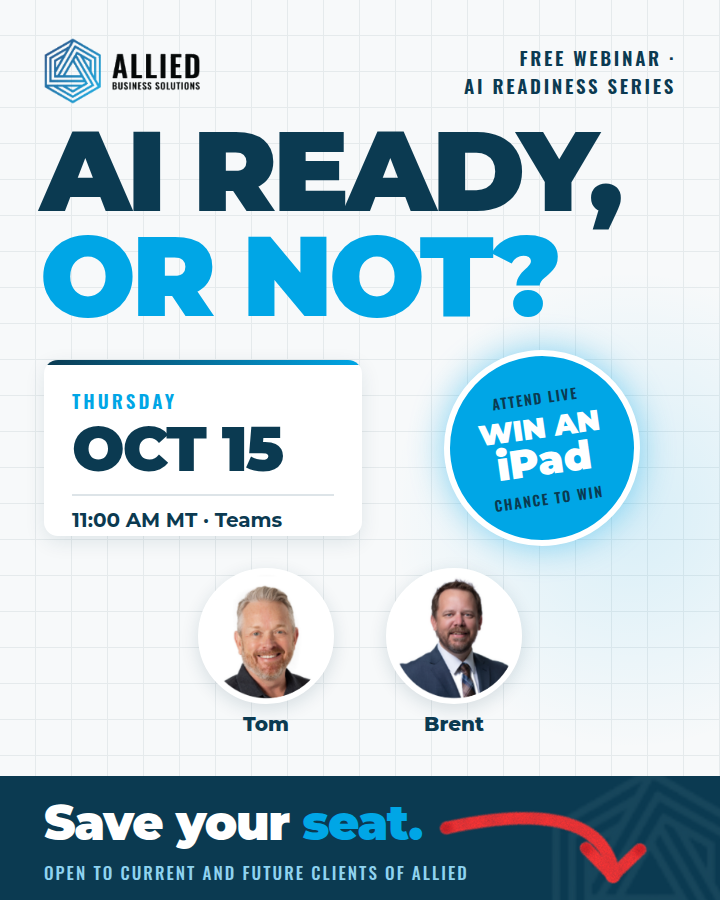 ALLIED
BUSINESS SOLUTIONS

FREE WEBINAR ·
AI READINESS SERIES

AI READY,
OR NOT?

THURSDAY
OCT 15

11:00 AM MT · Teams

ATTEND LIVE
WIN AN
iPad
CHANCE TO WIN

Tom

Brent

Save your seat.

OPEN TO CURRENT AND FUTURE CLIENTS OF ALLIED